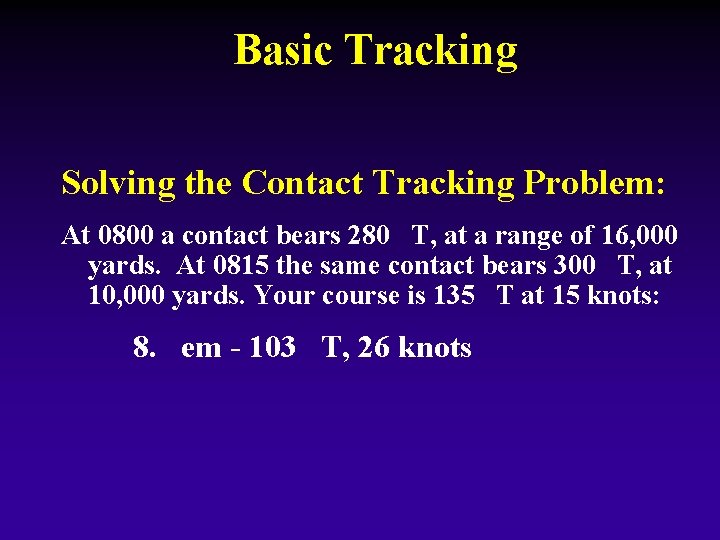 Basic Tracking

Solving the Contact Tracking Problem:

At 0800 a contact bears 280   T, at a range of 16,000 yards. At 0815 the same contact bears 300   T, at 10,000 yards. Your course is 135   T at 15 knots:

8.   em - 103   T, 26 knots